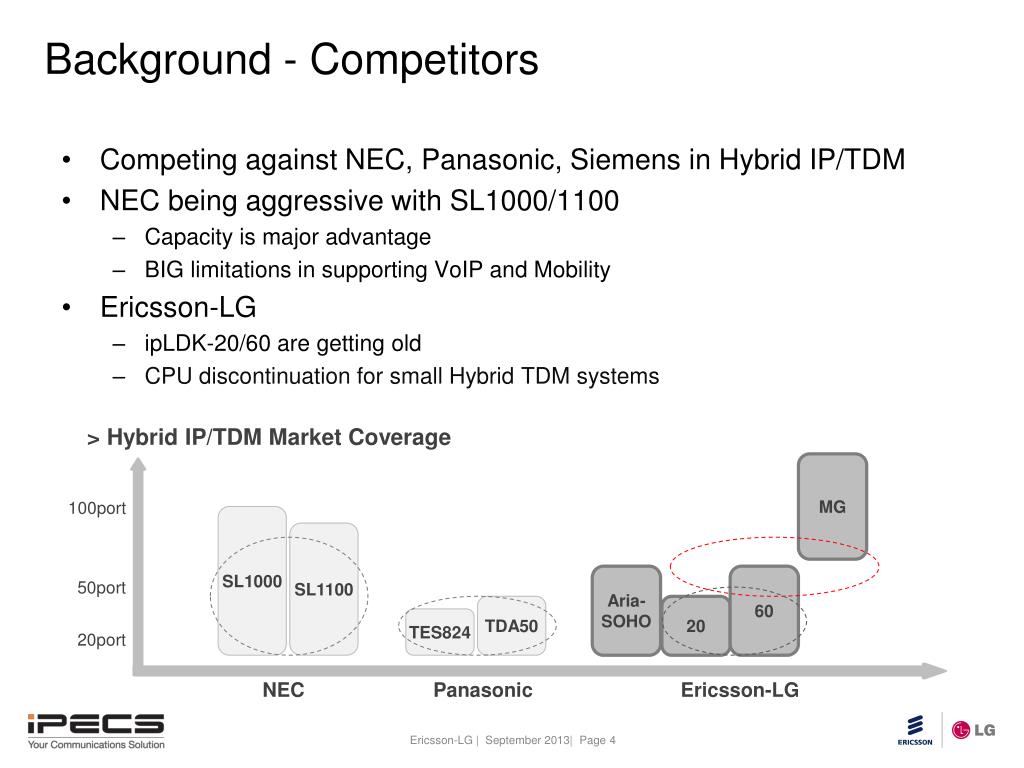 Background - Competitors

• Competing against NEC, Panasonic, Siemens in Hybrid IP/TDM
• NEC being aggressive with SL1000/1100
– Capacity is major advantage
– BIG limitations in supporting VoIP and Mobility
• Ericsson-LG
– ipLDK-20/60 are getting old
– CPU discontinuation for small Hybrid TDM systems

> Hybrid IP/TDM Market Coverage

100port
50port
20port

SL1000
SL1100
TES824
TDA50
Aria-SOHO
20
60
MG

NEC
Panasonic
Ericsson-LG

iPECS
Your Communications Solution

Ericsson-LG | September 2013| Page 4

ERICSSON
LG